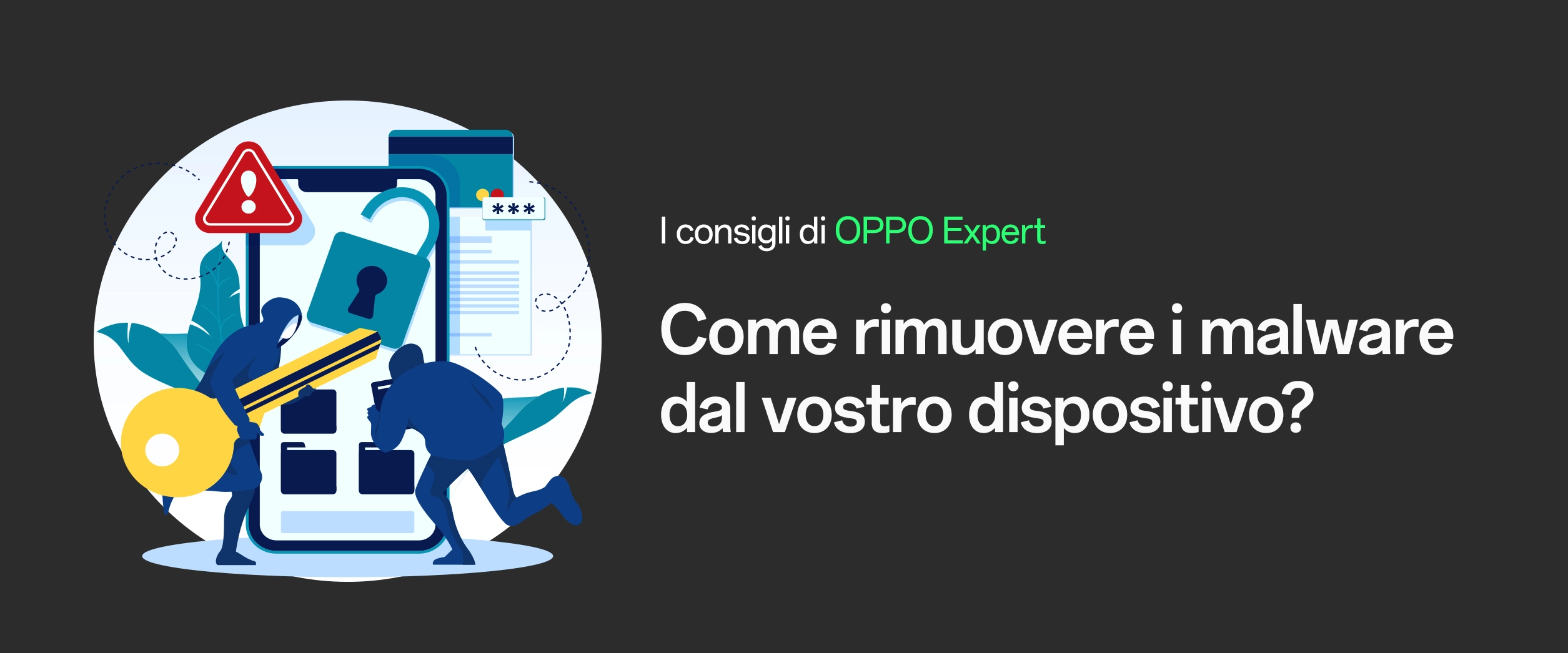 ***

I consigli di OPPO Expert

Come rimuovere i malware dal vostro dispositivo?